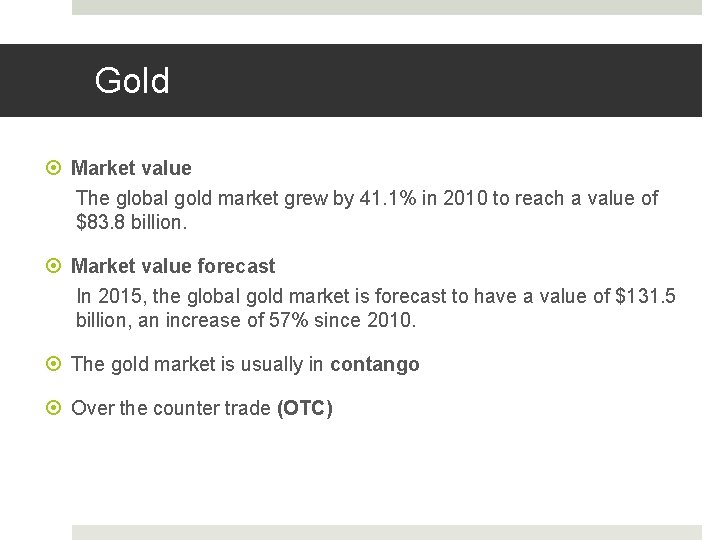 Gold

Market value

The global gold market grew by 41.1% in 2010 to reach a value of \$83.8 billion.

Market value forecast

In 2015, the global gold market is forecast to have a value of \$131.5 billion, an increase of 57% since 2010.

The gold market is usually in contango

Over the counter trade (OTC)